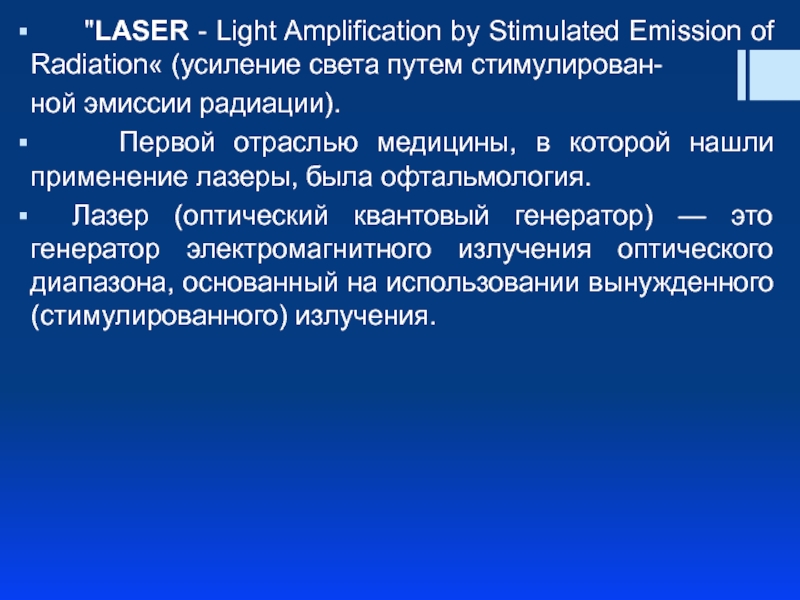 ▪ "LASER - Light Amplification by Stimulated Emission of Radiation« (усиление света путем стимулированной эмиссии радиации).

▪ Первой отраслью медицины, в которой нашли применение лазеры, была офтальмология.

▪ Лазер (оптический квантовый генератор) — это генератор электромагнитного излучения оптического диапазона, основанный на использовании вынужденного (стимулированного) излучения.